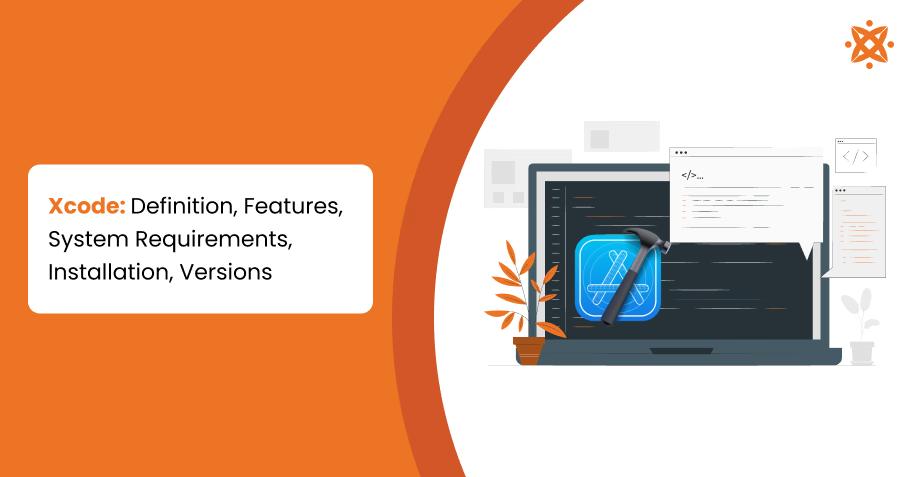 Xcode: Definition, Features, System Requirements, Installation, Versions

</>...

</>